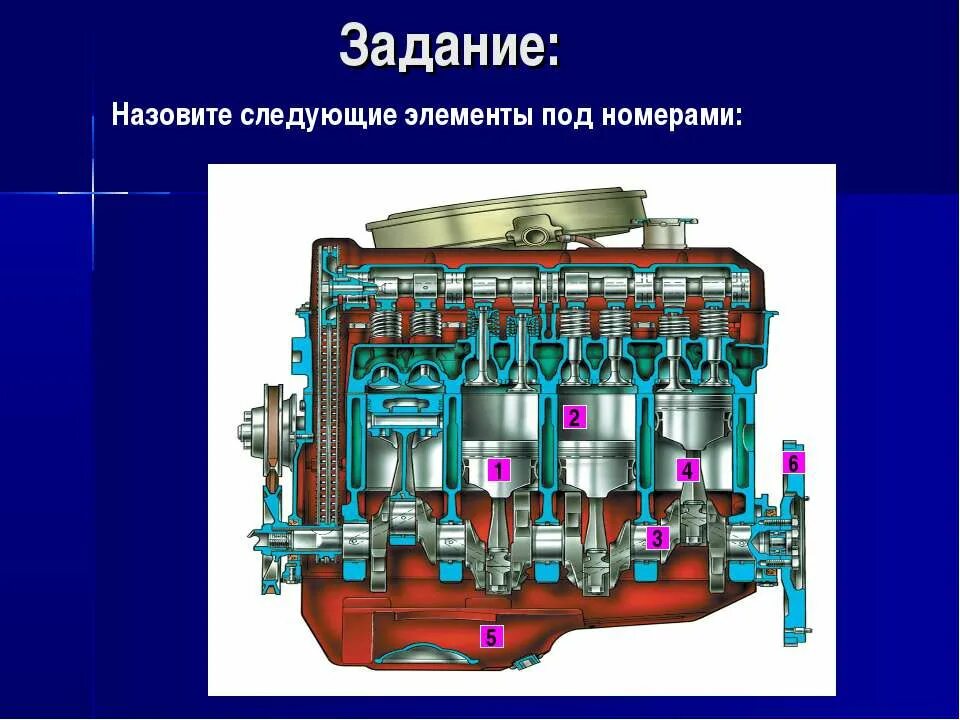 Задание:

Назовите следующие элементы под номерами:

2

1

4

6

3

5